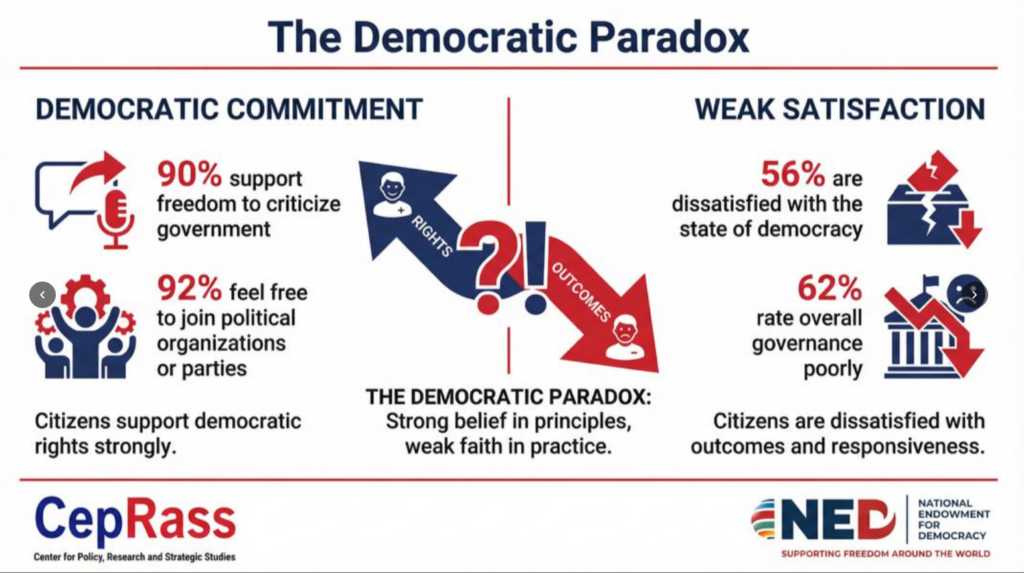 The Democratic Paradox

DEMOCRATIC COMMITMENT

90% support freedom to criticize government

92% feel free to join political organizations or parties

Citizens support democratic rights strongly.

RIGHTS

?!

OUTCOMES

THE DEMOCRATIC PARADOX: Strong belief in principles, weak faith in practice.

WEAK SATISFACTION

56% are dissatisfied with the state of democracy

62% rate overall governance poorly

Citizens are dissatisfied with outcomes and responsiveness.

CepRass
Center for Policy, Research and Strategic Studies

NED
NATIONAL ENDOWMENT FOR DEMOCRACY
SUPPORTING FREEDOM AROUND THE WORLD